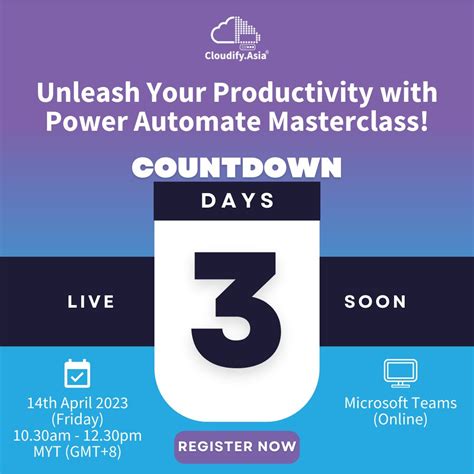 Cloudify.Asia®

Unleash Your Productivity with Power Automate Masterclass!

COUNTDOWN

DAYS

LIVE

3

SOON

14th April 2023 (Friday) 10.30am - 12.30pm MYT (GMT+8)

Microsoft Teams (Online)

REGISTER NOW